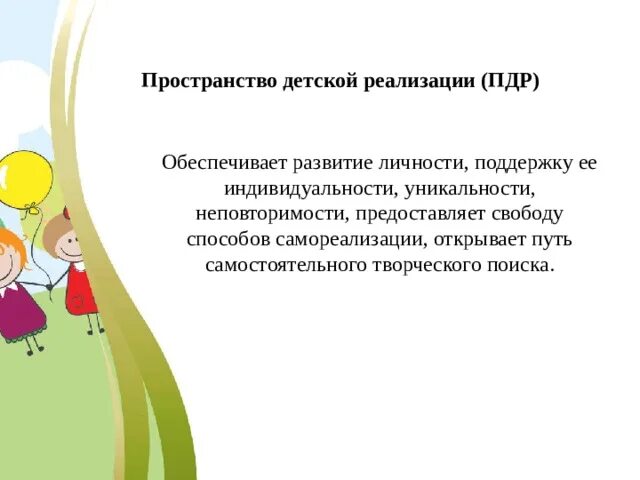 Пространство детской реализации (ПДР)

Обеспечивает развитие личности, поддержку ее индивидуальности, уникальности, неповторимости, предоставляет свободу способов самореализации, открывает путь самостоятельного творческого поиска.